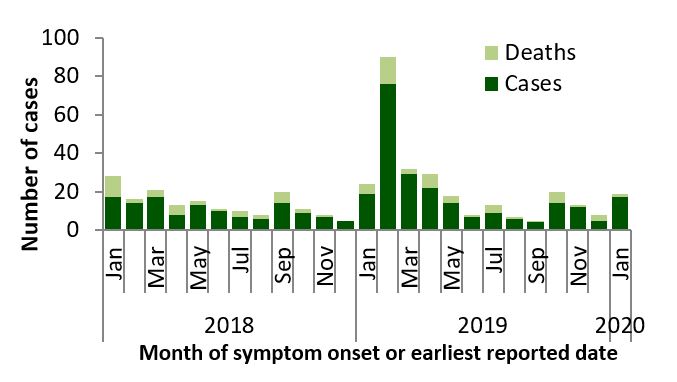 Number of cases

100
80
60
40
20
0

Deaths
Cases

Jan
Mar
May
Jul
Sep
Nov
Jan
Mar
May
Jul
Sep
Nov
Jan

2018
2019
2020

Month of symptom onset or earliest reported date